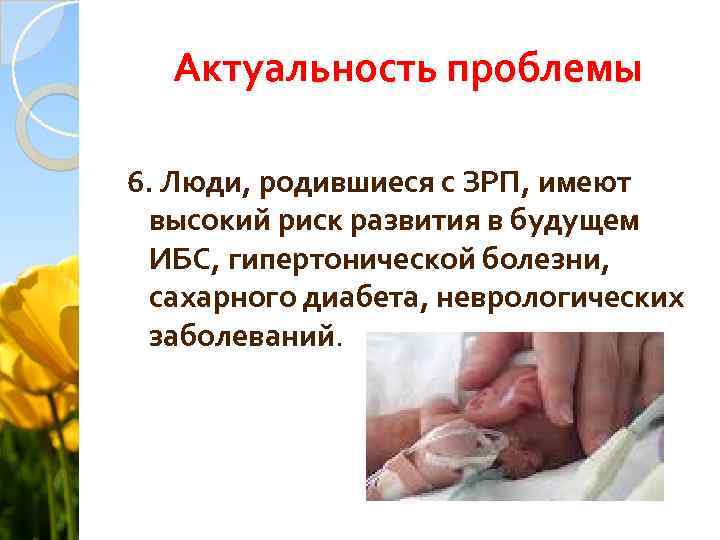 Актуальность проблемы

6. Люди, родившиеся с ЗРП, имеют высокий риск развития в будущем ИБС, гипертонической болезни, сахарного диабета, неврологических заболеваний.